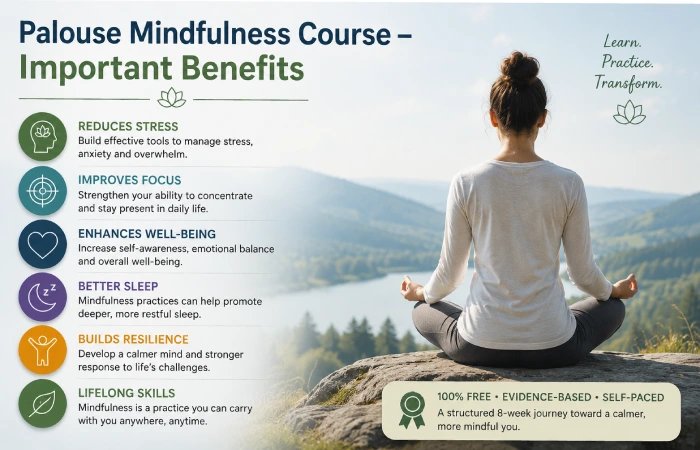 Palouse Mindfulness Course – Important Benefits

Learn. Practice. Transform.

REDUCES STRESS
Build effective tools to manage stress, anxiety and overwhelm.

IMPROVES FOCUS
Strengthen your ability to concentrate and stay present in daily life.

ENHANCES WELL-BEING
Increase self-awareness, emotional balance and overall well-being.

BETTER SLEEP
Mindfulness practices can help promote deeper, more restful sleep.

BUILDS RESILIENCE
Develop a calmer mind and stronger response to life's challenges.

LIFELONG SKILLS
Mindfulness is a practice you can carry with you anywhere, anytime.

100% FREE • EVIDENCE-BASED • SELF-PACED
A structured 8-week journey toward a calmer, more mindful you.